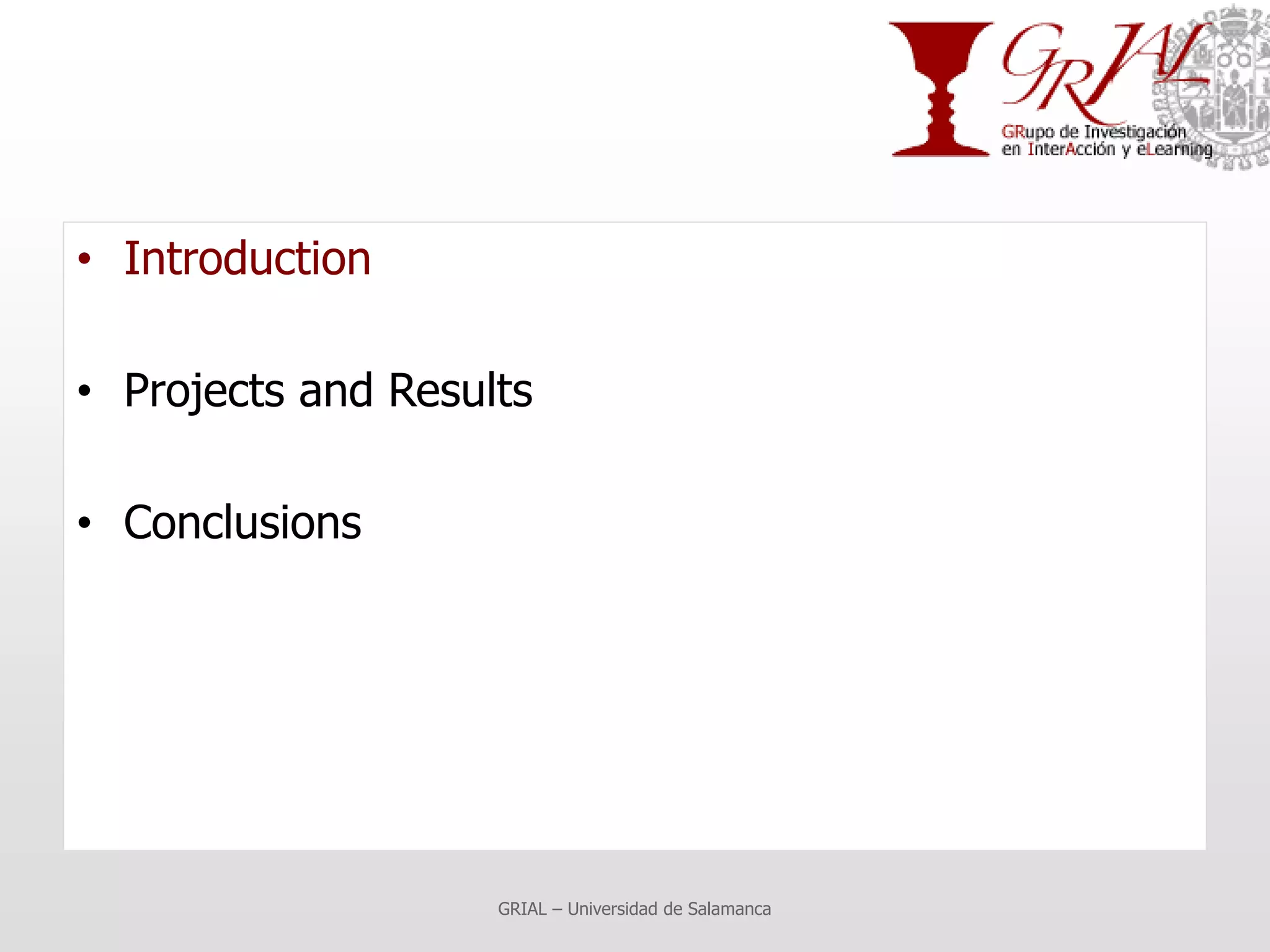 GRIAL
GRupo de Investigación en InterAcción y eLearning

• Introduction

• Projects and Results

• Conclusions

GRIAL – Universidad de Salamanca